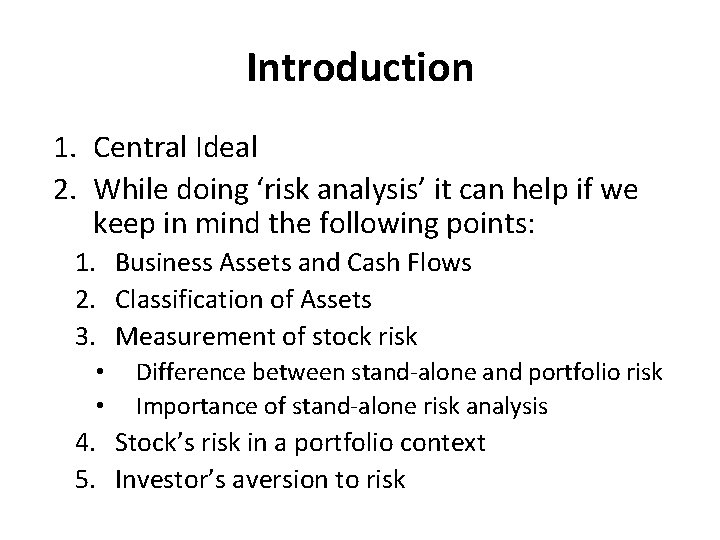 Introduction

1. Central Ideal
2. While doing ‘risk analysis’ it can help if we keep in mind the following points:
   1. Business Assets and Cash Flows
   2. Classification of Assets
   3. Measurement of stock risk
      • Difference between stand-alone and portfolio risk
      • Importance of stand-alone risk analysis
   4. Stock’s risk in a portfolio context
   5. Investor’s aversion to risk